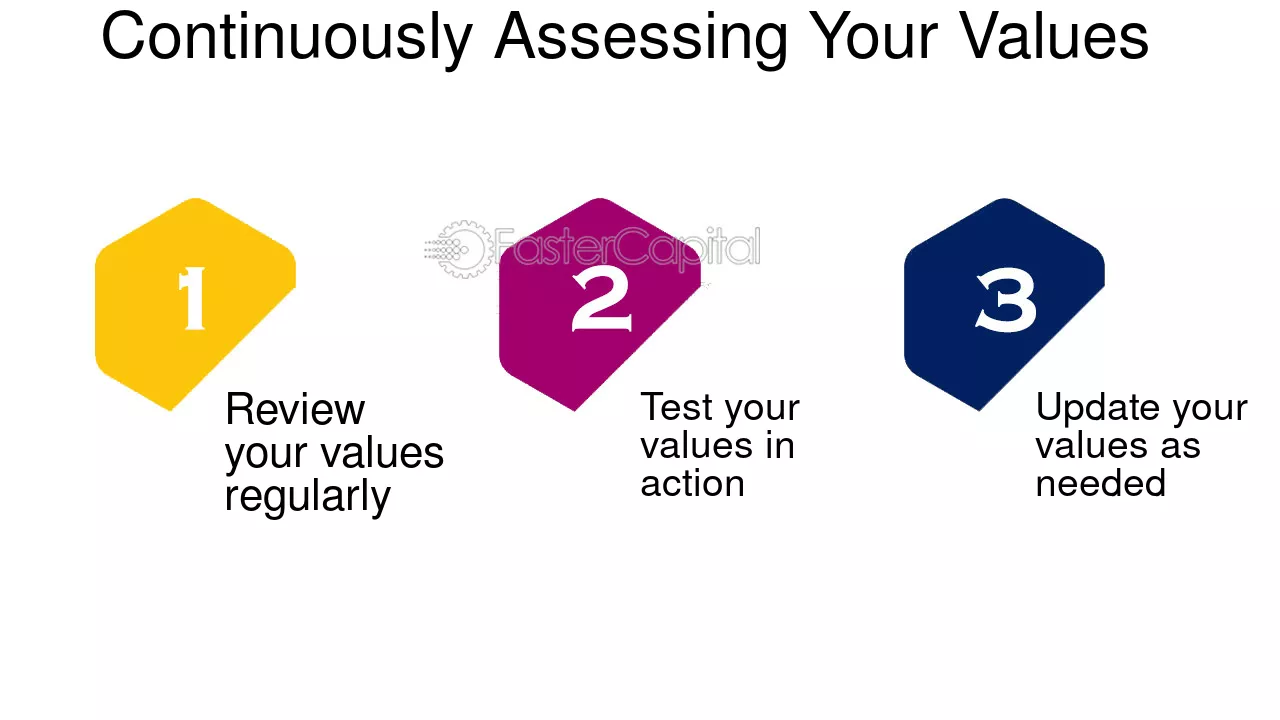 Continuously Assessing Your Values

FasterCapital

1

Review your values regularly

2

Test your values in action

3

Update your values as needed